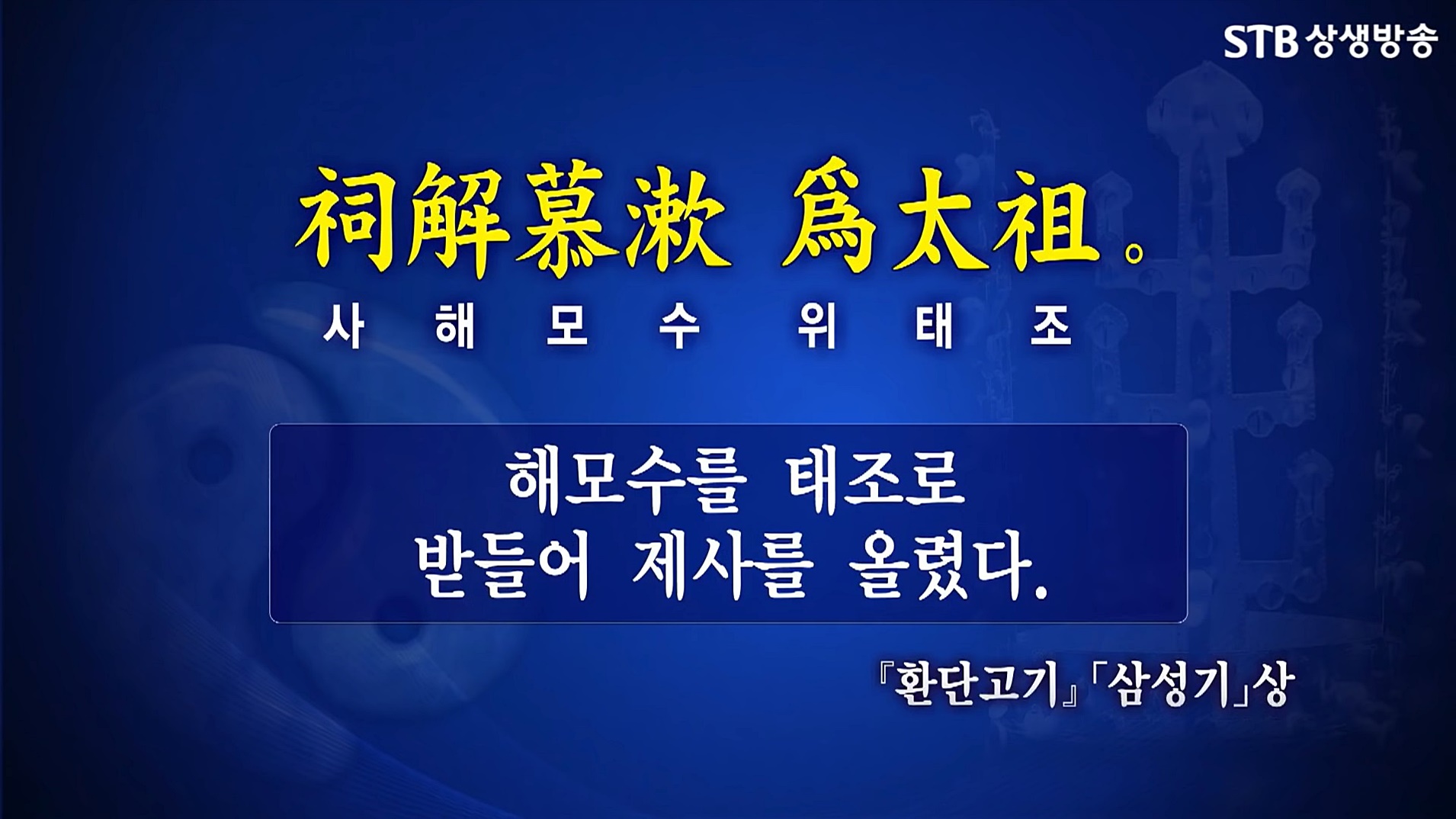 STB 상생방송

祠解慕漱 爲太祖。
사 해 모 수 위 태 조

해모수를 태조로
받들어 제사를 올렸다.

『환단고기』「삼성기」상